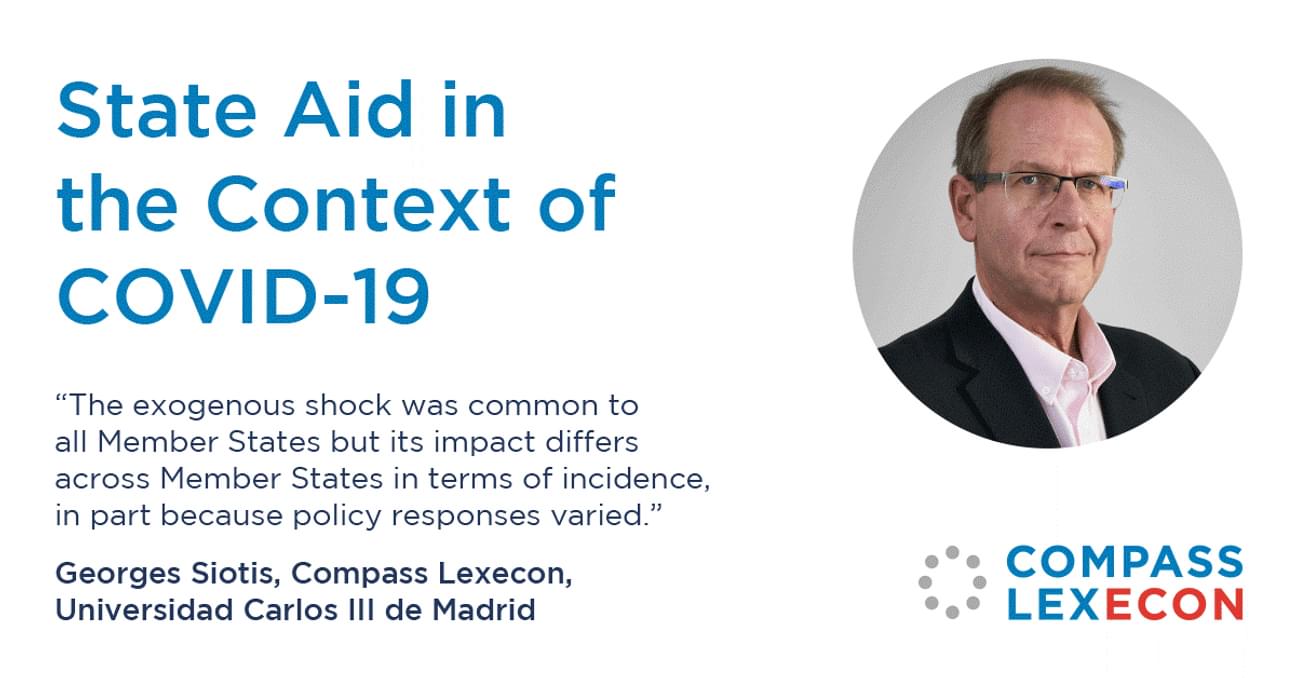 State Aid in the Context of COVID-19

“The exogenous shock was common to all Member States but its impact differs across Member States in terms of incidence, in part because policy responses varied.”

Georges Siotis, Compass Lexecon, Universidad Carlos III de Madrid

COMPASS LEXECON